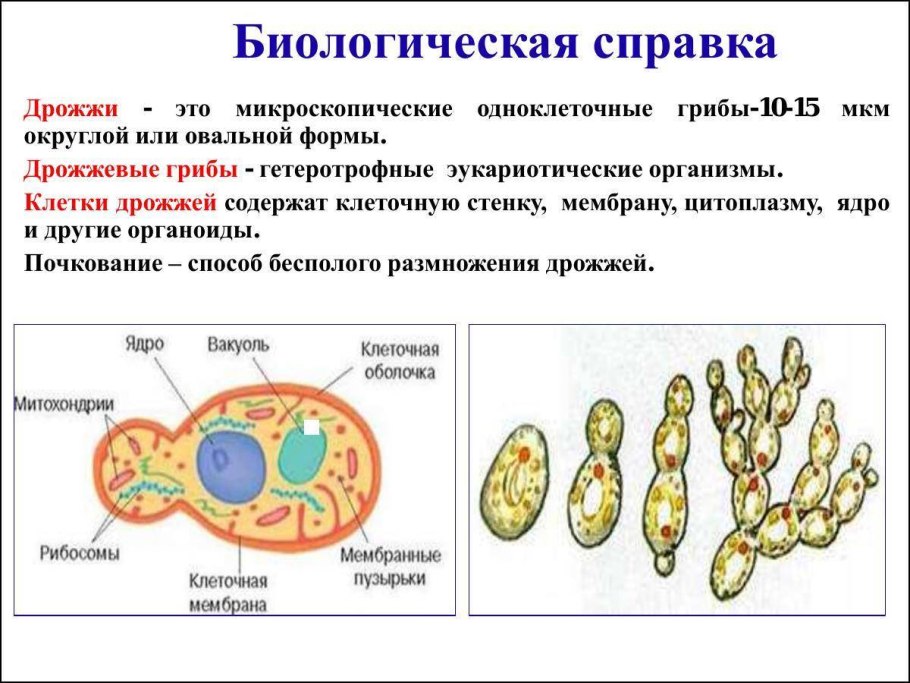 Биологическая справка

Дрожжи - это микроскопические одноклеточные грибы-10-15 мкм округлой или овальной формы.

Дрожжевые грибы - гетеротрофные эукариотические организмы.

Клетки дрожжей содержат клеточную стенку, мембрану, цитоплазму, ядро и другие органоиды.

Почкование – способ бесполого размножения дрожжей.

Ядро
Вакуоль
Клеточная оболочка
Митохондрии
Рибосомы
Клеточная мембрана
Мембранные пузырьки